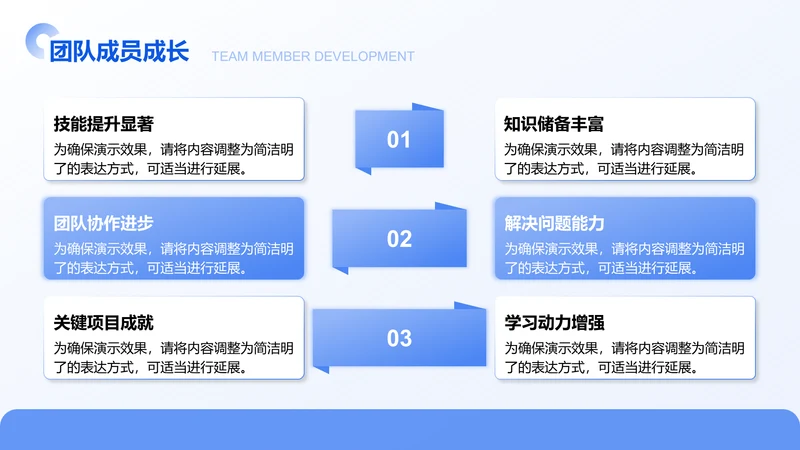 团队成员成长 TEAM MEMBER DEVELOPMENT

技能提升显著
为确保演示效果，请将内容调整为简洁明了的表达方式，可适当进行延展。

01

知识储备丰富
为确保演示效果，请将内容调整为简洁明了的表达方式，可适当进行延展。

团队协作进步
为确保演示效果，请将内容调整为简洁明了的表达方式，可适当进行延展。

02

解决问题能力
为确保演示效果，请将内容调整为简洁明了的表达方式，可适当进行延展。

关键项目成就
为确保演示效果，请将内容调整为简洁明了的表达方式，可适当进行延展。

03

学习动力增强
为确保演示效果，请将内容调整为简洁明了的表达方式，可适当进行延展。